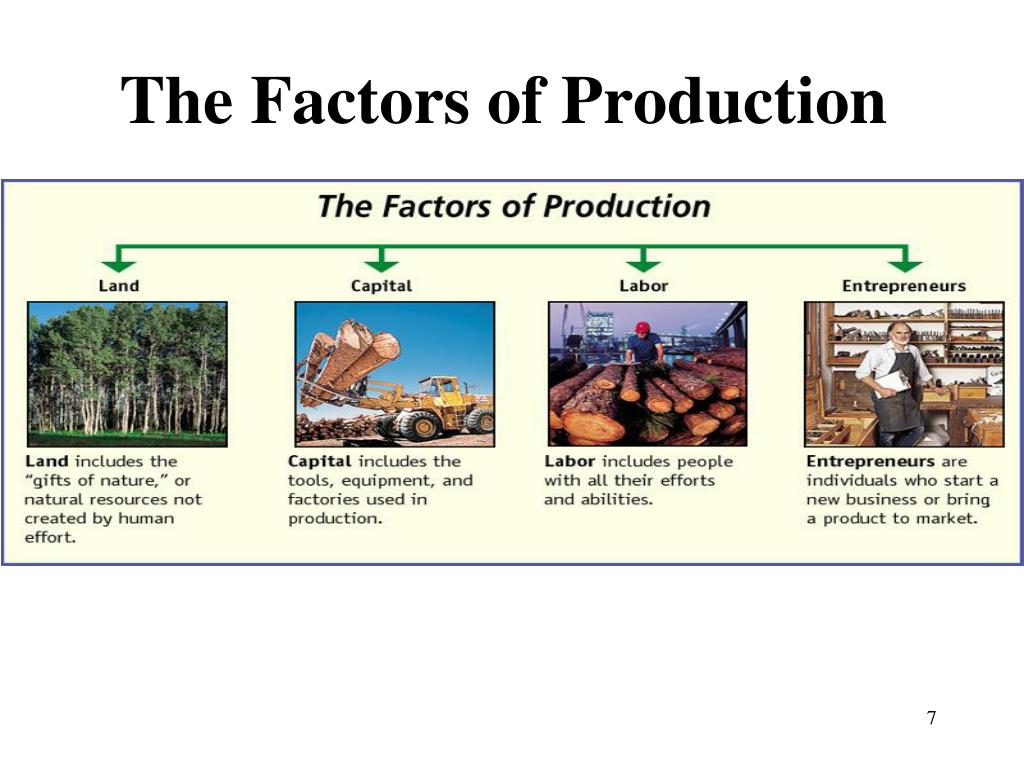 The Factors of Production

The Factors of Production

Land

Capital

Labor

Entrepreneurs

Land includes the "gifts of nature," or natural resources not created by human effort.

Capital includes the tools, equipment, and factories used in production.

Labor includes people with all their efforts and abilities.

Entrepreneurs are individuals who start a new business or bring a product to market.

7